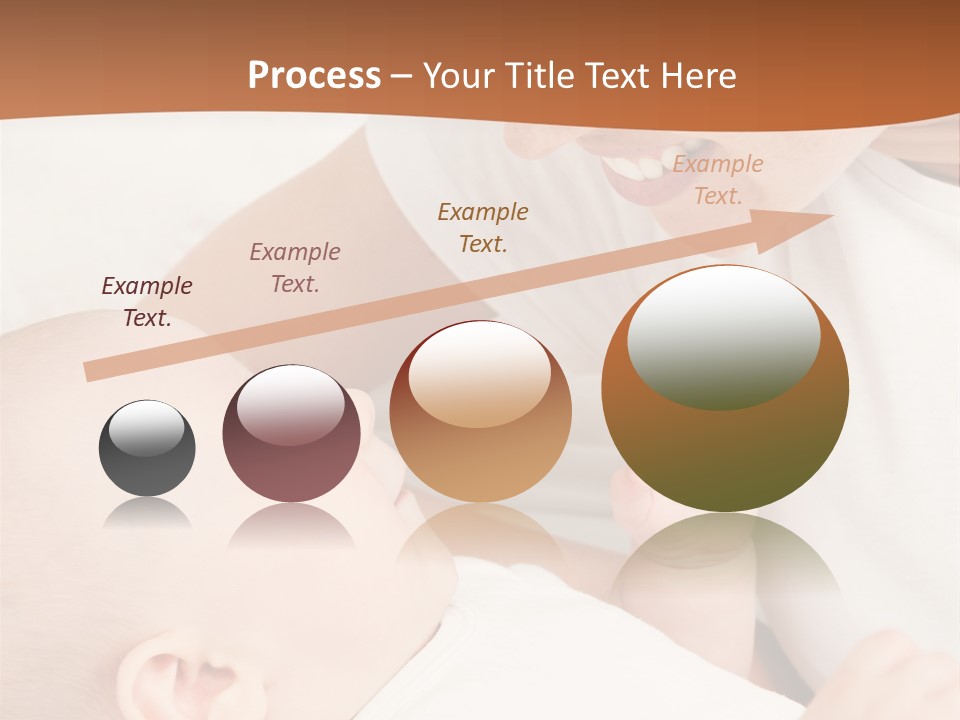 Process – Your Title Text Here

Example Text.

Example Text.

Example Text.

Example Text.